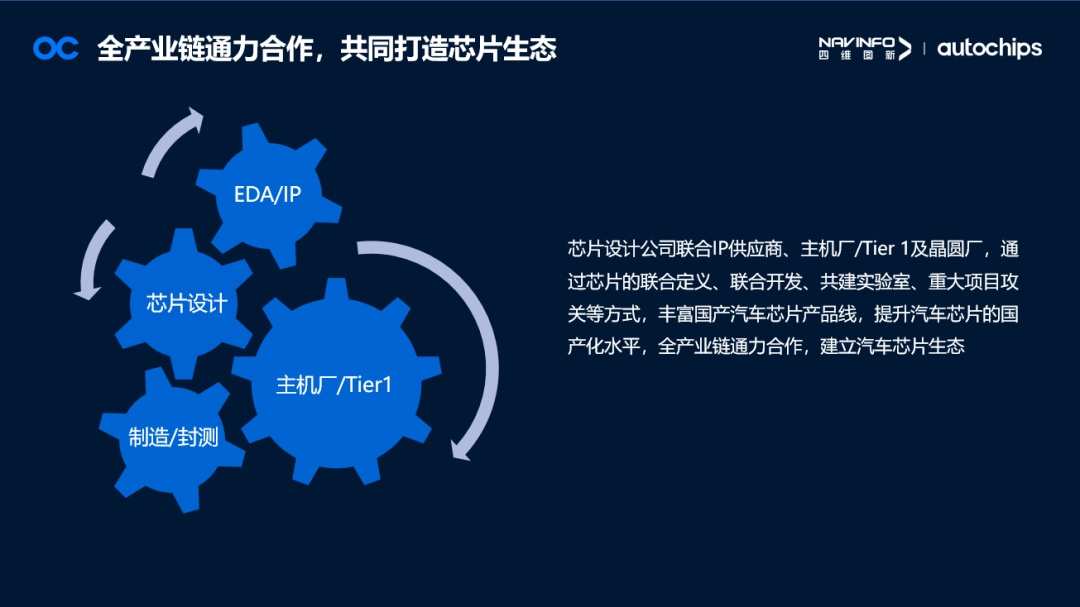 OC 全产业链通力合作，共同打造芯片生态

NAVINFO 四维图新 | autochips

EDA/IP

芯片设计

主机厂/Tier1

制造/封测

芯片设计公司联合IP供应商、主机厂/Tier 1及晶圆厂，通过芯片的联合定义、联合开发、共建实验室、重大项目攻关等方式，丰富国产汽车芯片产品线，提升汽车芯片的国产化水平，全产业链通力合作，建立汽车芯片生态